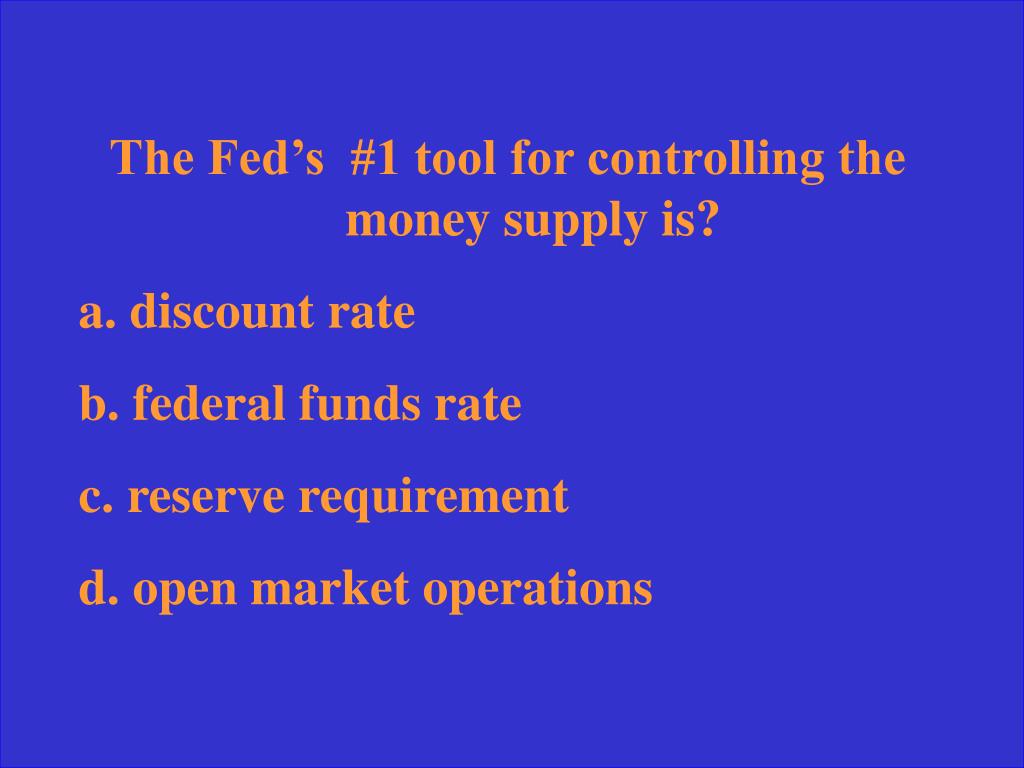 The Fed’s #1 tool for controlling the money supply is?

a. discount rate

b. federal funds rate

c. reserve requirement

d. open market operations